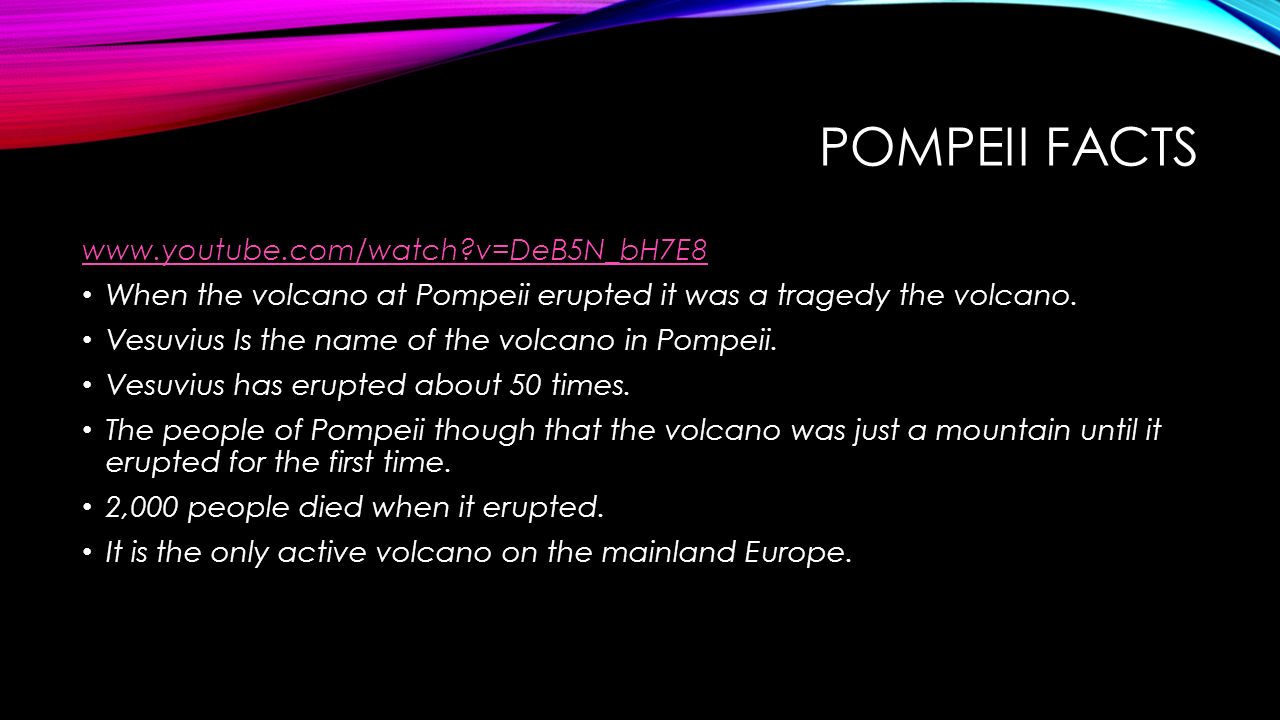 POMPEII FACTS

www.youtube.com/watch?v=DeB5N_bH7E8

• When the volcano at Pompeii erupted it was a tragedy the volcano.
• Vesuvius Is the name of the volcano in Pompeii.
• Vesuvius has erupted about 50 times.
• The people of Pompeii though that the volcano was just a mountain until it erupted for the first time.
• 2,000 people died when it erupted.
• It is the only active volcano on the mainland Europe.